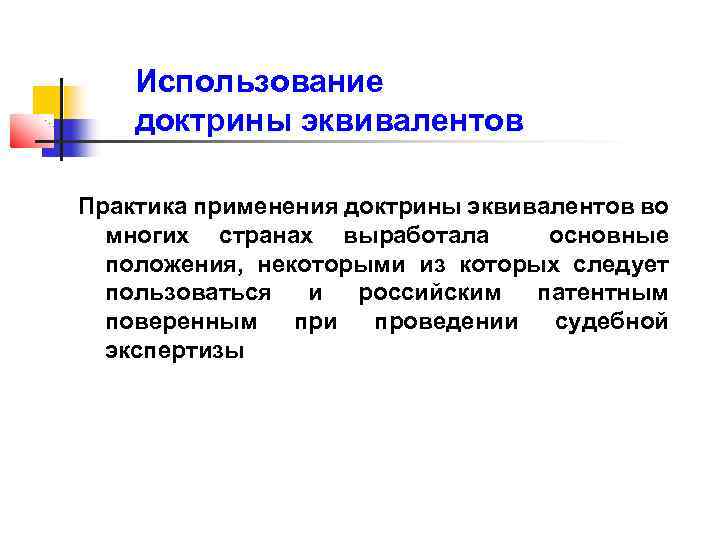 Использование доктрины эквивалентов

Практика применения доктрины эквивалентов во многих странах выработала основные положения, некоторыми из которых следует пользоваться и российским патентным поверенным при проведении судебной экспертизы